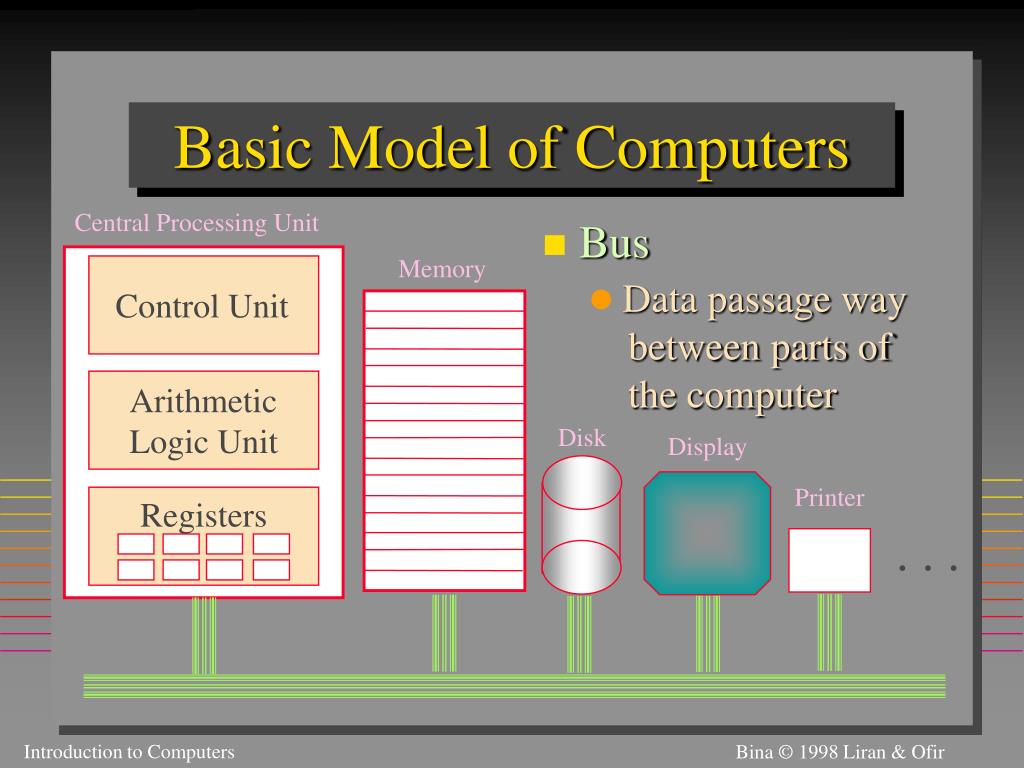 Basic Model of Computers

Central Processing Unit

Control Unit

Arithmetic Logic Unit

Registers

Memory

Bus

Data passage way between parts of the computer

Disk

Display

Printer

. . .

Introduction to Computers

Bina © 1998 Liran & Ofir